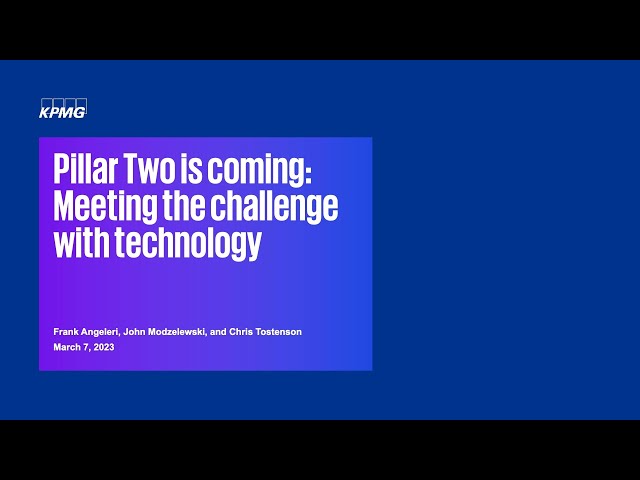 KPMG

Pillar Two is coming: Meeting the challenge with technology

Frank Angeleri, John Modzelewski, and Chris Tostenson
March 7, 2023